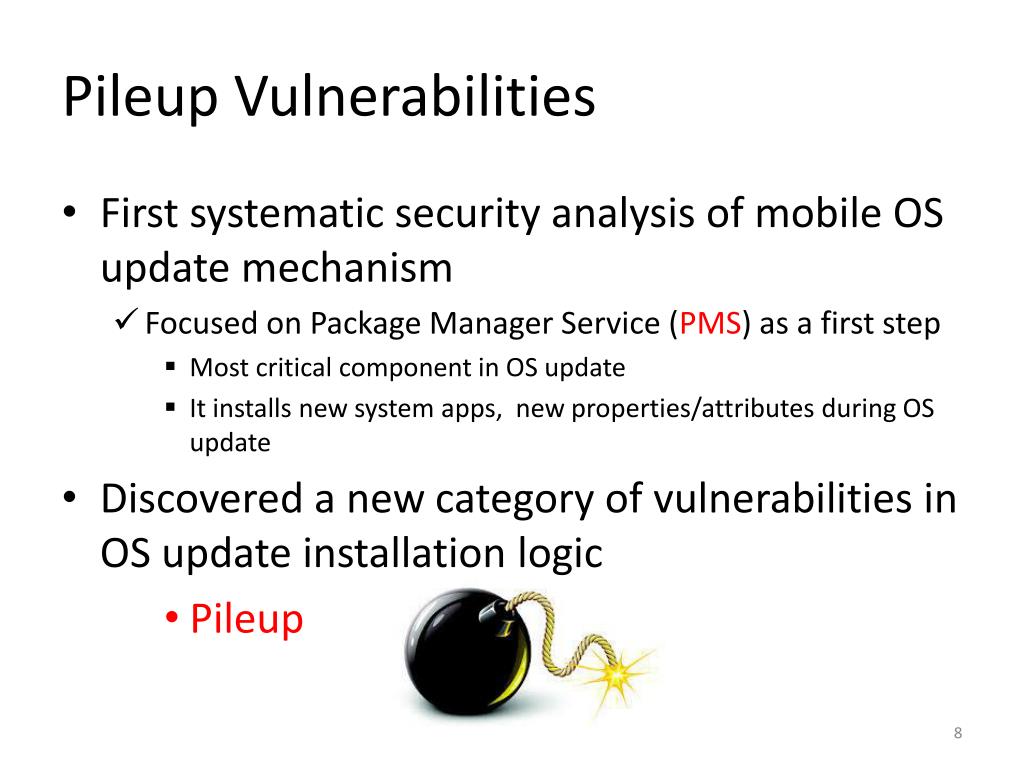 Pileup Vulnerabilities

• First systematic security analysis of mobile OS update mechanism

✓ Focused on Package Manager Service (PMS) as a first step

▪ Most critical component in OS update

▪ It installs new system apps, new properties/attributes during OS update

• Discovered a new category of vulnerabilities in OS update installation logic

• Pileup

8